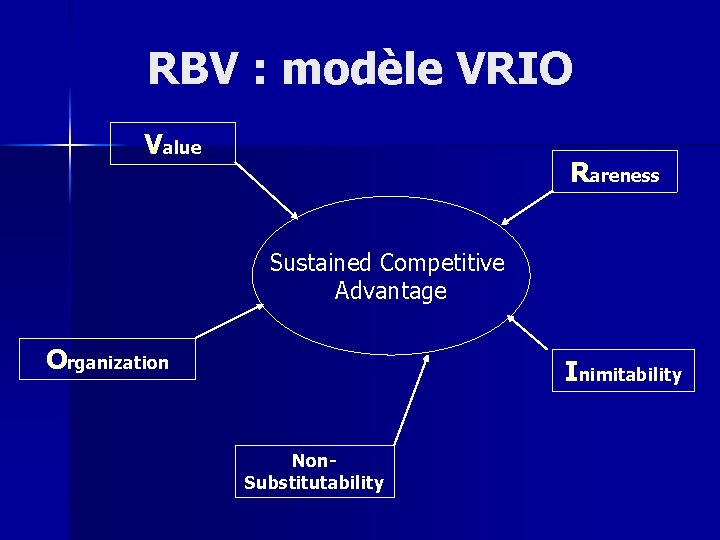 RBV : modèle VRIO

Value

Rareness

Sustained Competitive Advantage

Organization

Inimitability

Non-Substitutability